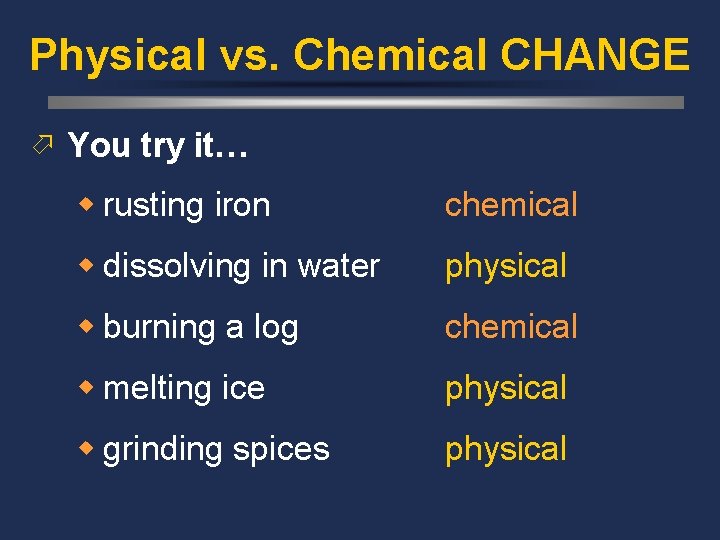 Physical vs. Chemical CHANGE

You try it…

rusting iron chemical

dissolving in water physical

burning a log chemical

melting ice physical

grinding spices physical